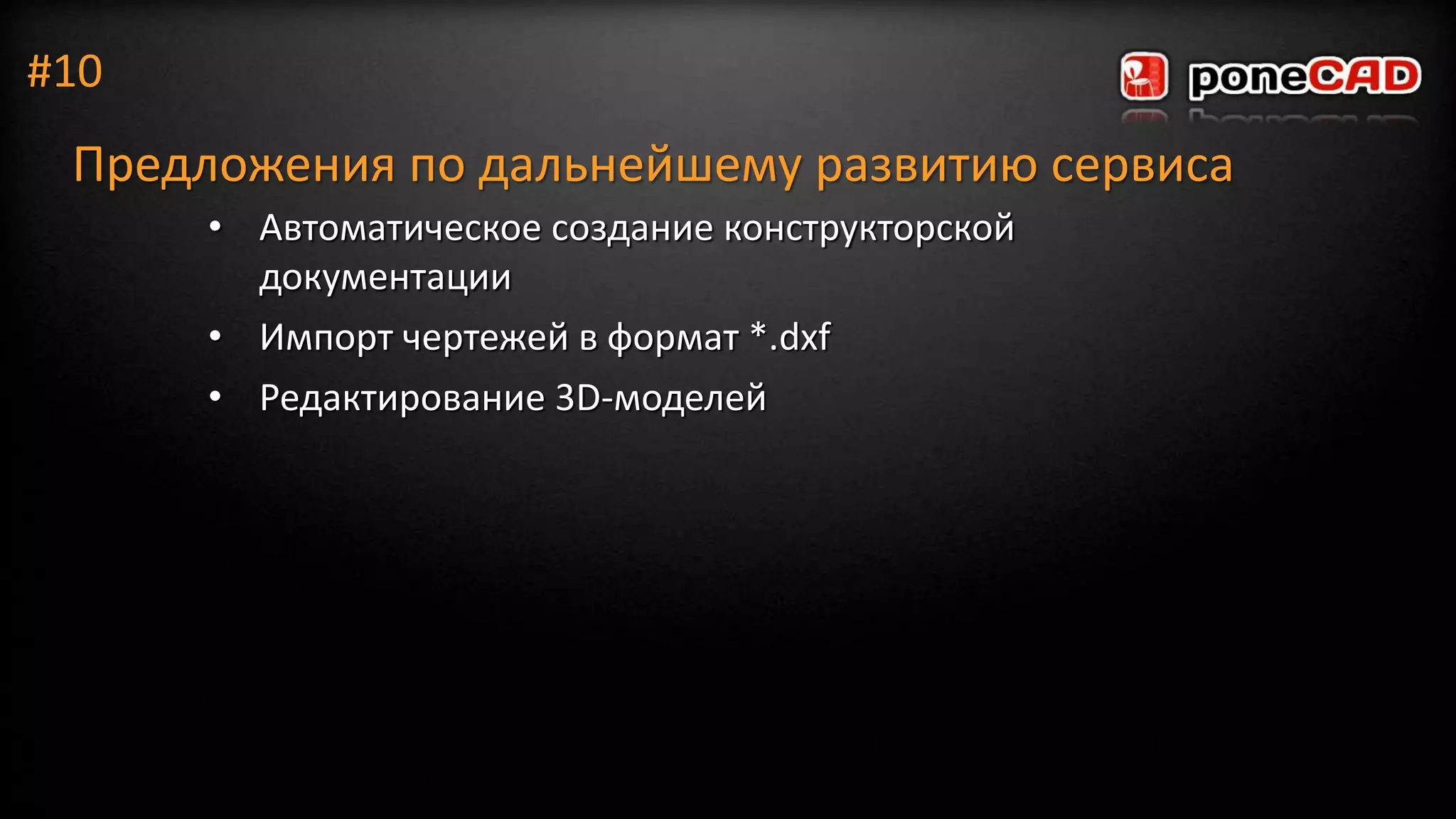 #10

poneCAD

Предложения по дальнейшему развитию сервиса

• Автоматическое создание конструкторской документации
• Импорт чертежей в формат *.dxf
• Редактирование 3D-моделей